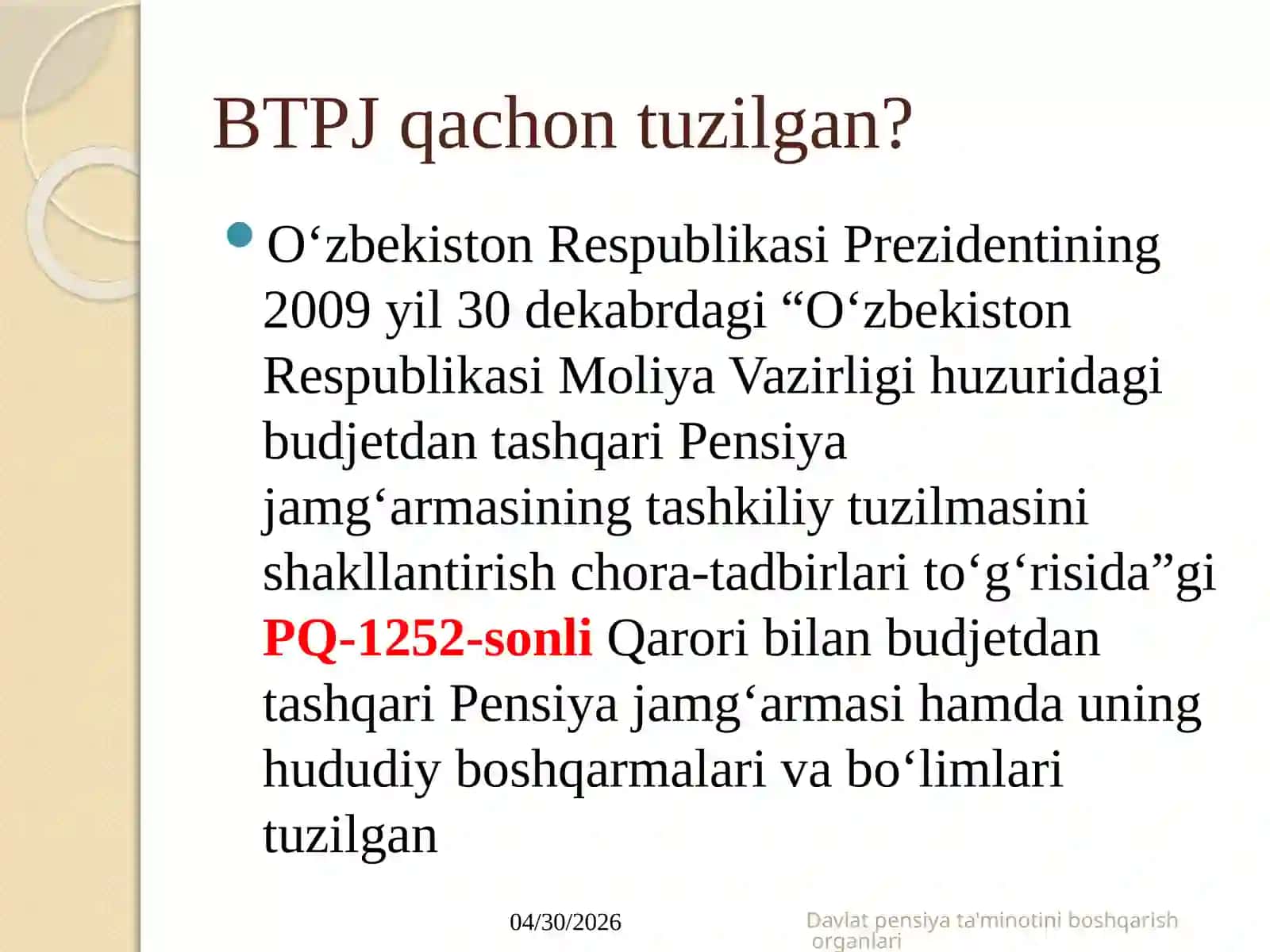 BTPJ qachon tuzilgan?

O‘zbekiston Respublikasi Prezidentining 2009 yil 30 dekabrdagi “O‘zbekiston Respublikasi Moliya Vazirligi huzuridagi budjetdan tashqari Pensiya jamg‘armasining tashkiliy tuzilmasini shakllantirish chora-tadbirlari to‘g‘risida”gi PQ-1252-sonli Qarori bilan budjetdan tashqari Pensiya jamg‘armasi hamda uning hududiy boshqarmalari va bo‘limlari tuzilgan

04/30/2026

Davlat pensiya ta'minotini boshqarish organlari